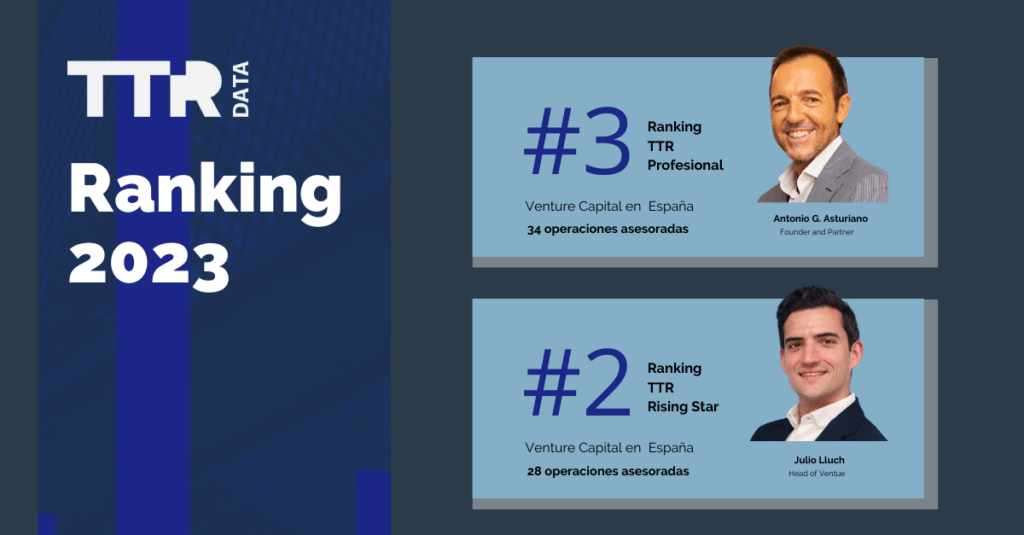 TTR DATA

Ranking 2023

#3 Ranking TTR Profesional

Venture Capital en España

34 operaciones asesoradas

Antonio G. Asturiano
Founder and Partner

#2 Ranking TTR Rising Star

Venture Capital en España

28 operaciones asesoradas

Julio Lluch
Head of Ventue